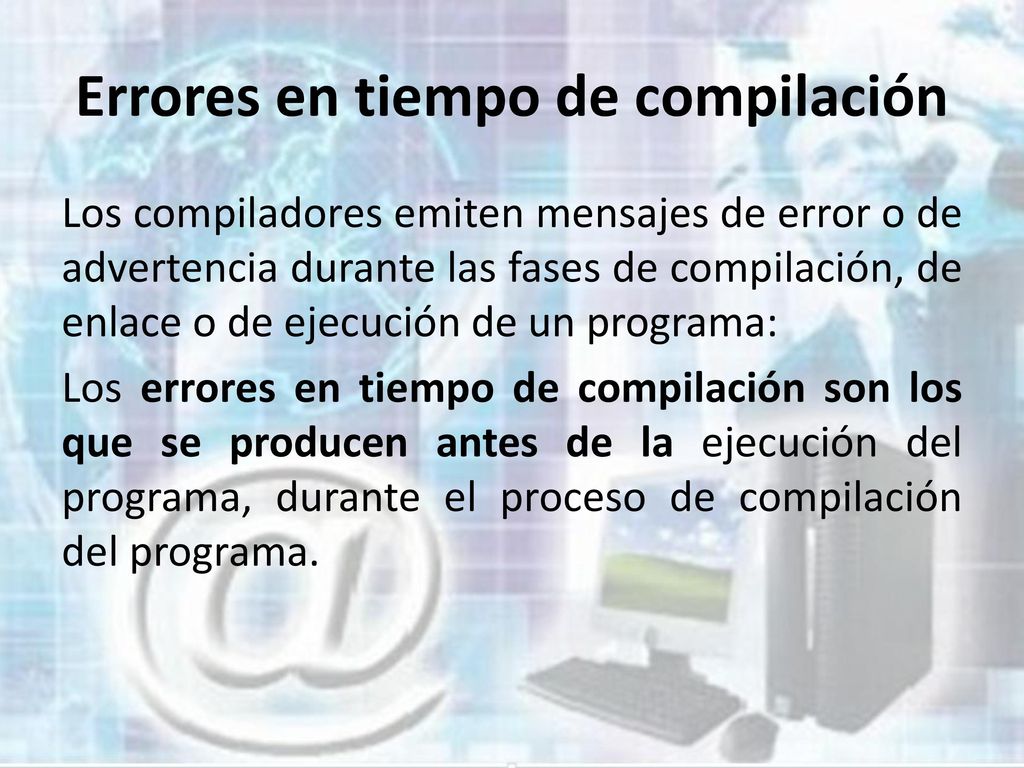 Errores en tiempo de compilación

Los compiladores emiten mensajes de error o de advertencia durante las fases de compilación, de enlace o de ejecución de un programa:

Los errores en tiempo de compilación son los que se producen antes de la ejecución del programa, durante el proceso de compilación del programa.